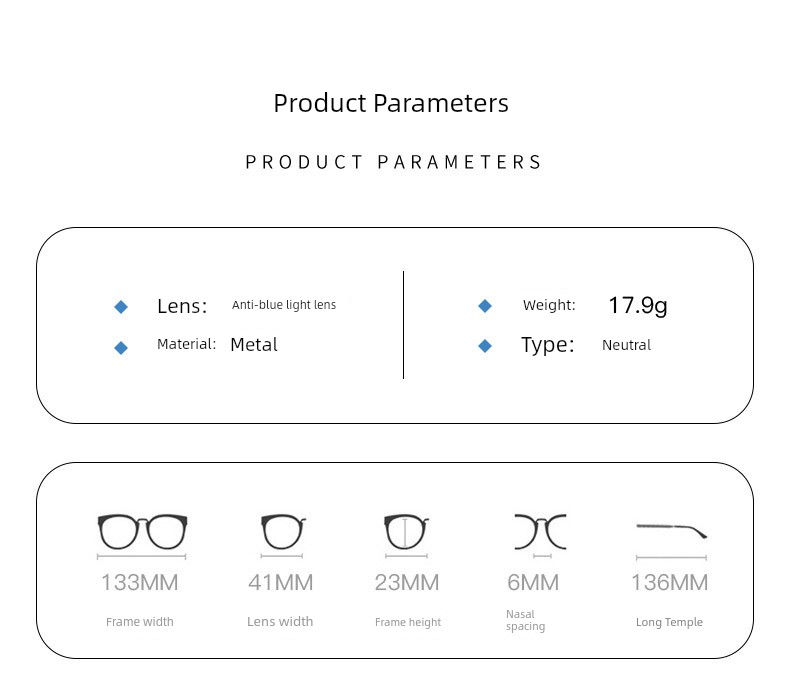 Product Parameters

PRODUCT PARAMETERS

Lens: Anti-blue light lens

Material: Metal

Weight: 17.9g

Type: Neutral

133MM
Frame width

41MM
Lens width

23MM
Frame height

6MM
Nasal spacing

136MM
Long Temple